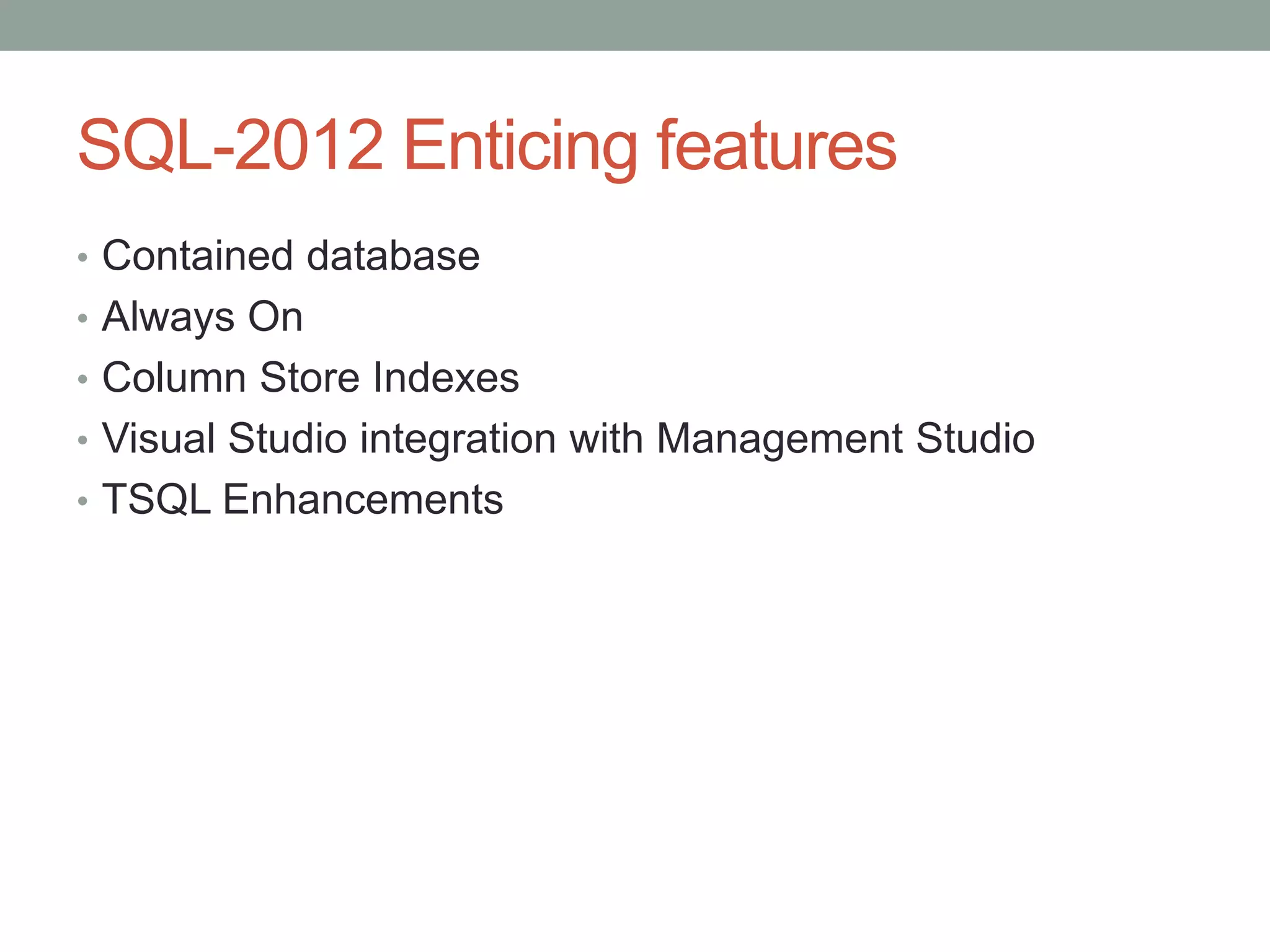 SQL-2012 Enticing features

• Contained database
• Always On
• Column Store Indexes
• Visual Studio integration with Management Studio
• TSQL Enhancements